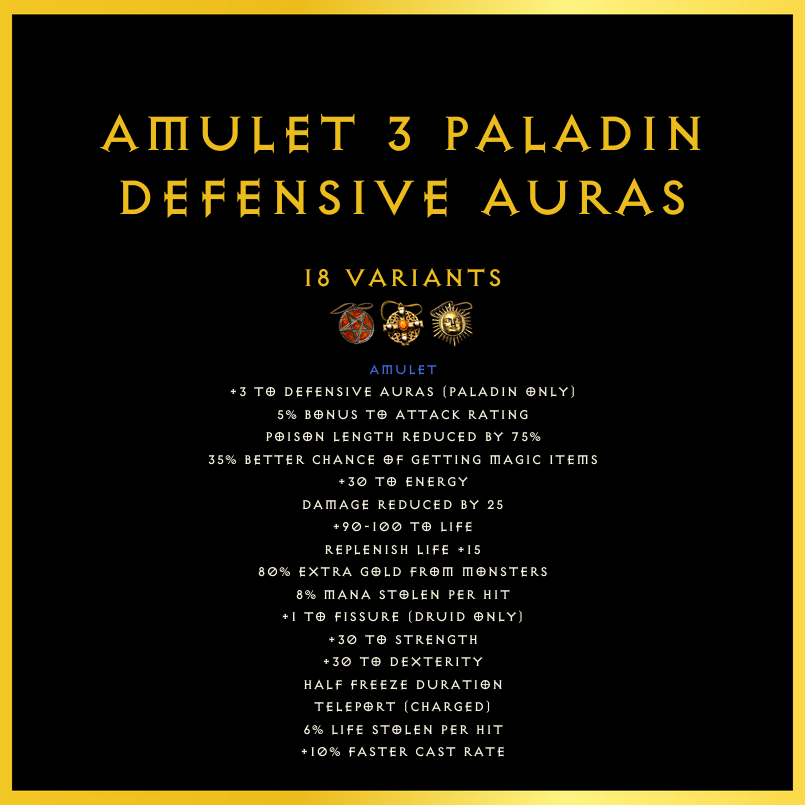 AMULET 3 PALADIN DEFENSIVE AURAS

18 VARIANTS

AMULET
+3 TO DEFENSIVE AURAS (PALADIN ONLY)
5% BONUS TO ATTACK RATING
POISON LENGTH REDUCED BY 75%
35% BETTER CHANCE OF GETTING MAGIC ITEMS
+30 TO ENERGY
DAMAGE REDUCED BY 25
+90-100 TO LIFE
REPLENISH LIFE +15
80% EXTRA GOLD FROM MONSTERS
8% MANA STOLEN PER HIT
+1 TO FISSURE (DRUID ONLY)
+30 TO STRENGTH
+30 TO DEXTERITY
HALF FREEZE DURATION
TELEPORT (CHARGED)
6% LIFE STOLEN PER HIT
+10% FASTER CAST RATE